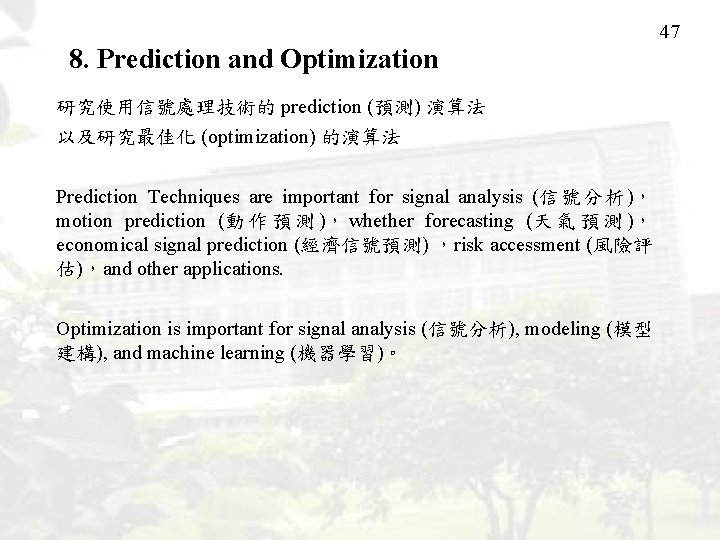 47

8. Prediction and Optimization

研究使用信號處理技術的 prediction (預測) 演算法

以及研究最佳化 (optimization) 的演算法

Prediction Techniques are important for signal analysis (信號分析)，motion prediction (動作預測)，whether forecasting (天氣預測)，economical signal prediction (經濟信號預測) ，risk accessment (風險評估)，and other applications.

Optimization is important for signal analysis (信號分析), modeling (模型建構), and machine learning (機器學習)。